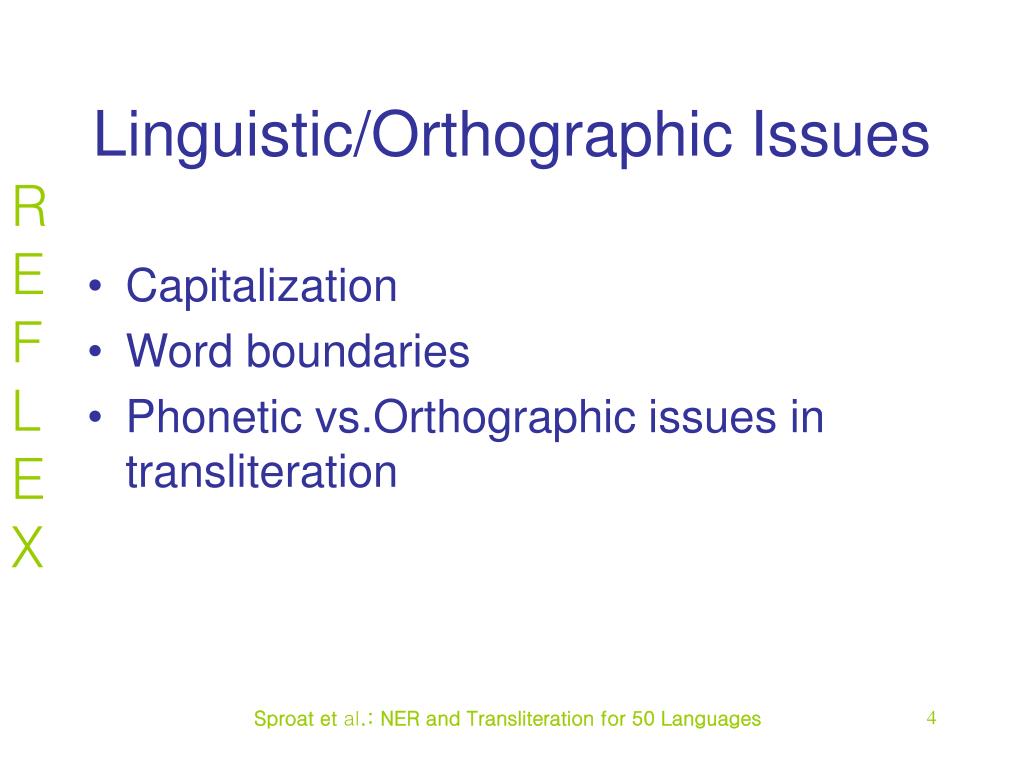 Linguistic/Orthographic Issues

R
E
F
L
E
X

• Capitalization
• Word boundaries
• Phonetic vs.Orthographic issues in transliteration

Sproat et al.: NER and Transliteration for 50 Languages

4